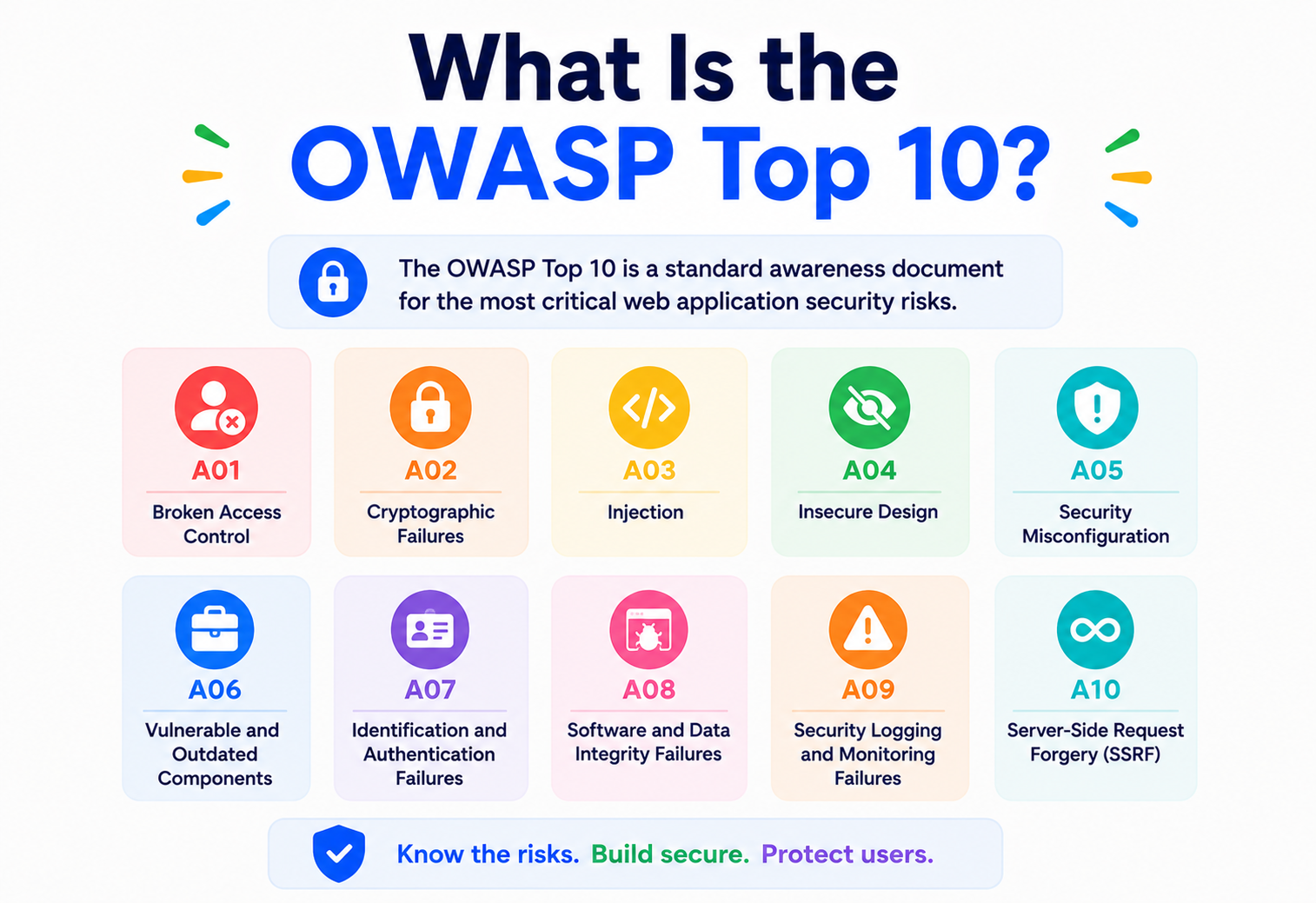 What Is the
OWASP Top 10?

The OWASP Top 10 is a standard awareness document for the most critical web application security risks.

A01
Broken Access Control

A02
Cryptographic Failures

A03
Injection

A04
Insecure Design

A05
Security Misconfiguration

A06
Vulnerable and Outdated Components

A07
Identification and Authentication Failures

A08
Software and Data Integrity Failures

A09
Security Logging and Monitoring Failures

A10
Server-Side Request Forgery (SSRF)

Know the risks. Build secure. Protect users.